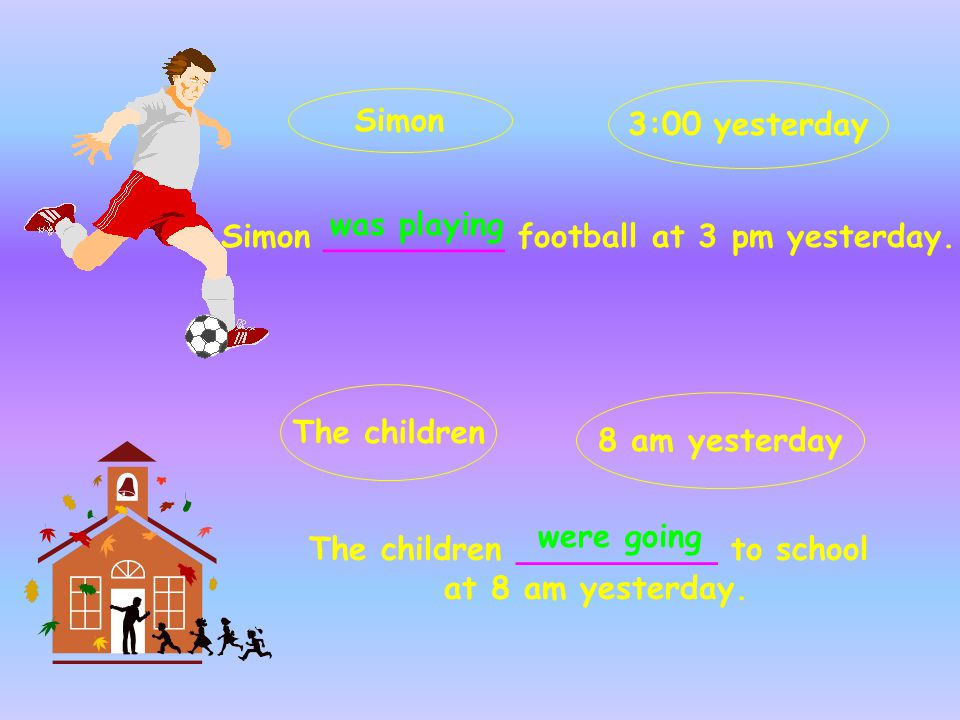 Simon

3:00 yesterday

Simon was playing football at 3 pm yesterday.

The children

8 am yesterday

The children were going to school at 8 am yesterday.